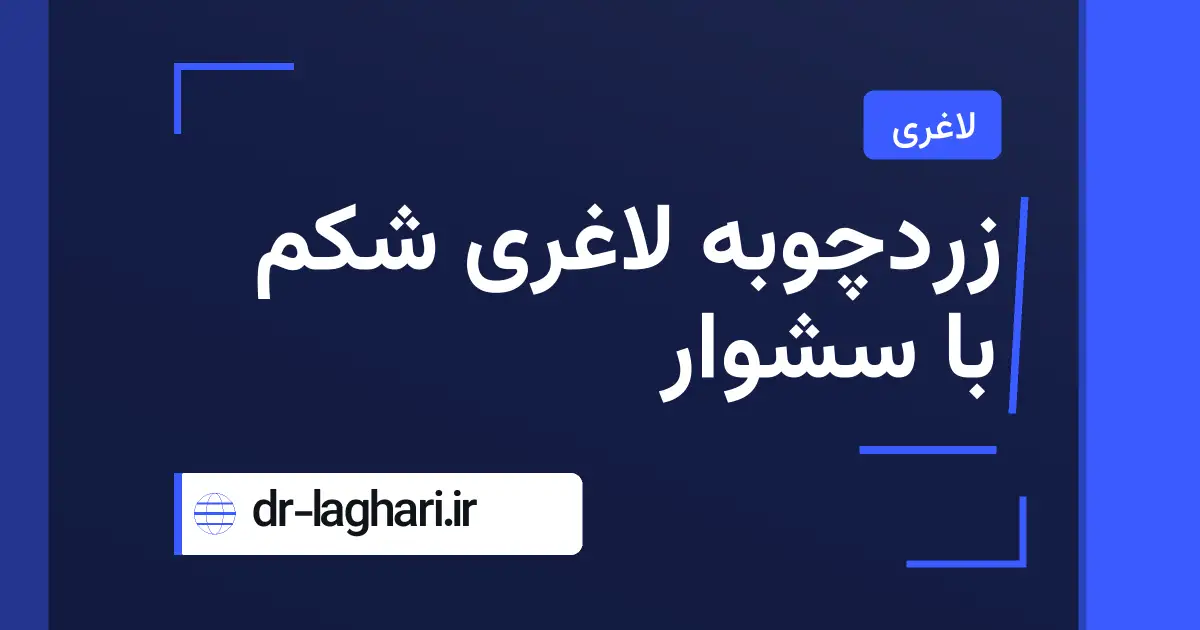 لاغری

زردچوبه لاغری شکم با سشوار

dr-laghari.ir